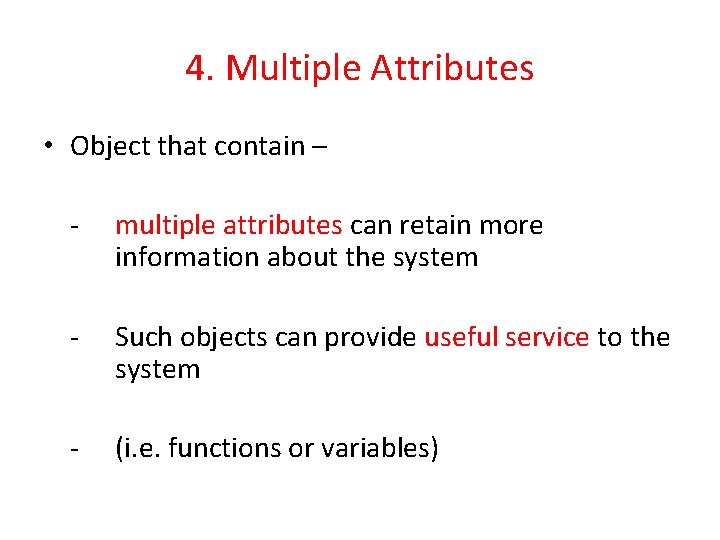 4. Multiple Attributes

• Object that contain –

- multiple attributes can retain more information about the system

- Such objects can provide useful service to the system

- (i.e. functions or variables)